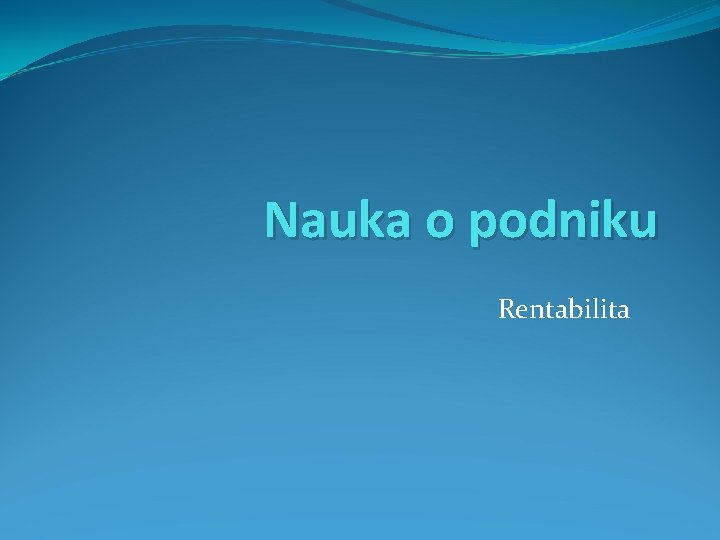 Nauka o podniku

Rentabilita